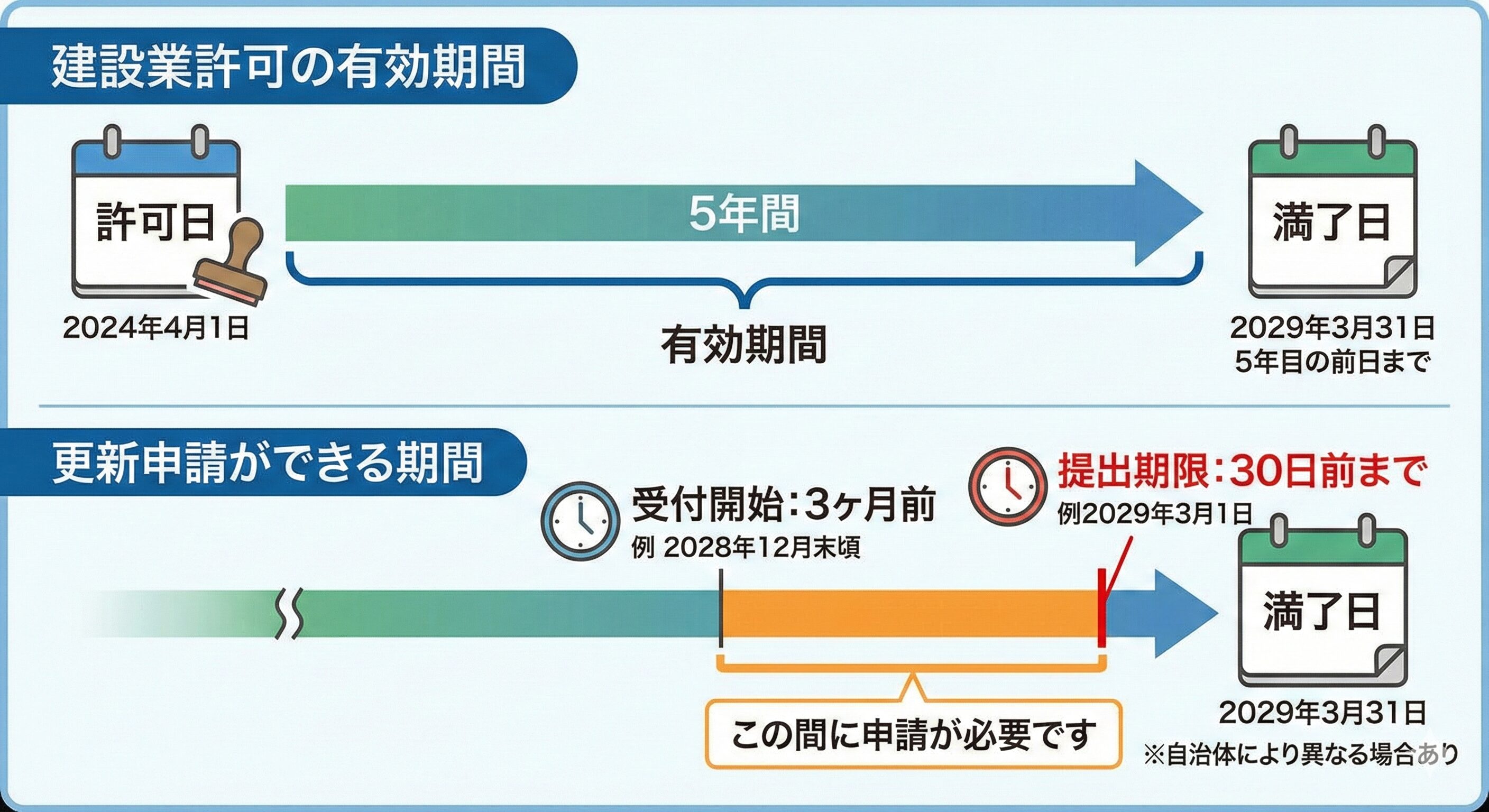 建設業許可の有効期間

許可日

2024年4月1日

5年間

有効期間

満了日

2029年3月31日
5年目の前日まで

更新申請ができる期間

受付開始：3ヶ月前
例 2028年12月末頃

提出期限：30日前まで
例2029年3月1日

満了日

この間に申請が必要です

2029年3月31日
※自治体により異なる場合あり